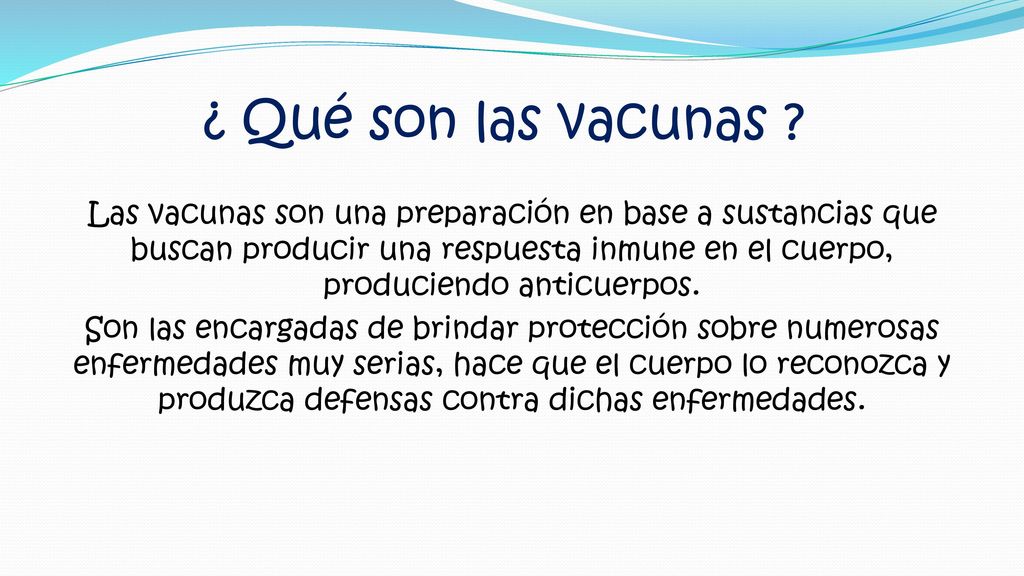 ¿ Qué son las vacunas ?

Las vacunas son una preparación en base a sustancias que buscan producir una respuesta inmune en el cuerpo, produciendo anticuerpos.

Son las encargadas de brindar protección sobre numerosas enfermedades muy serias, hace que el cuerpo lo reconozca y produzca defensas contra dichas enfermedades.